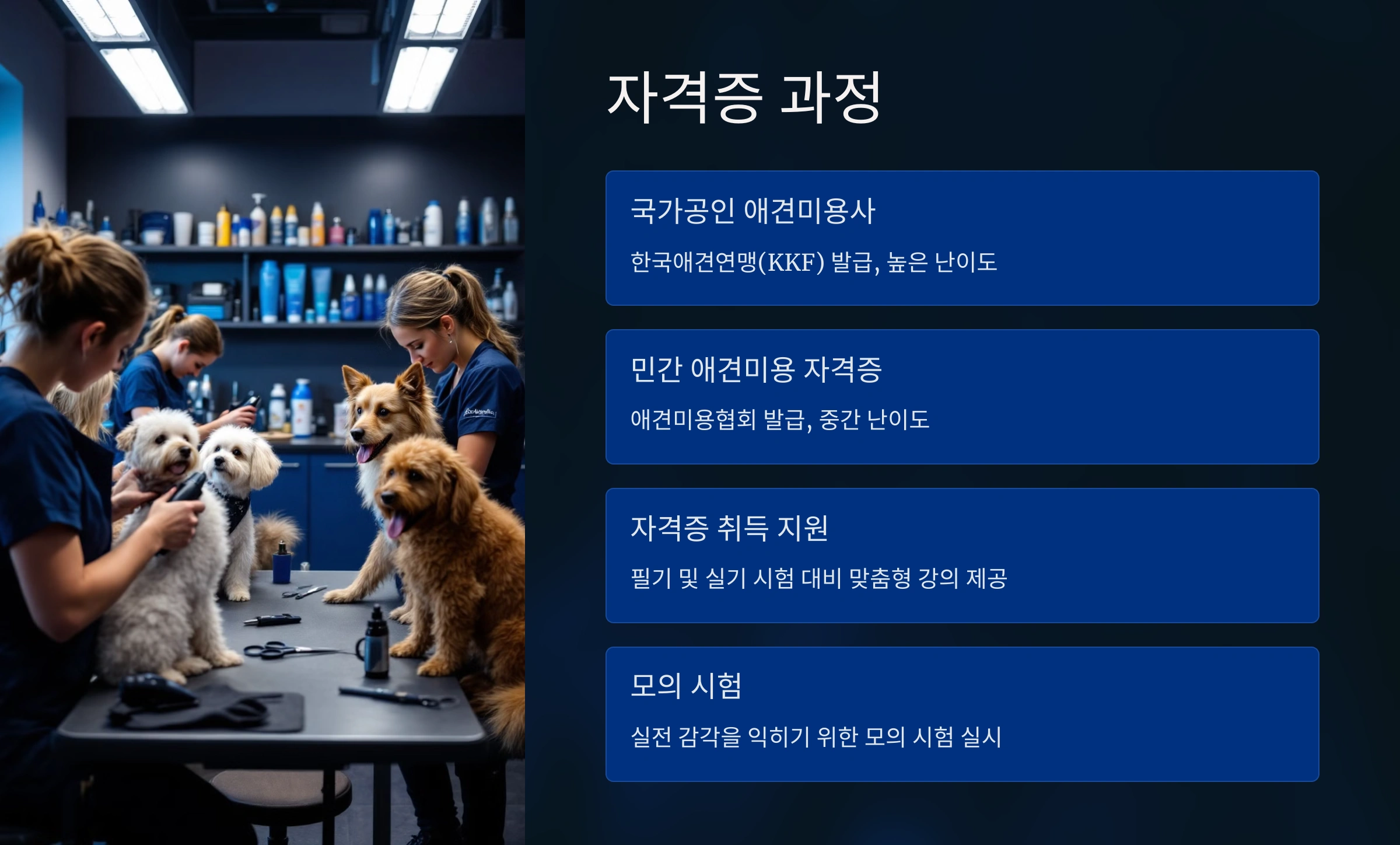 자격증 과정

국가공인 애견미용사

한국애견연맹(KKF) 발급, 높은 난이도

민간 애견미용 자격증

애견미용협회 발급, 중간 난이도

자격증 취득 지원

필기 및 실기 시험 대비 맞춤형 강의 제공

모의 시험

실전 감각을 익히기 위한 모의 시험 실시